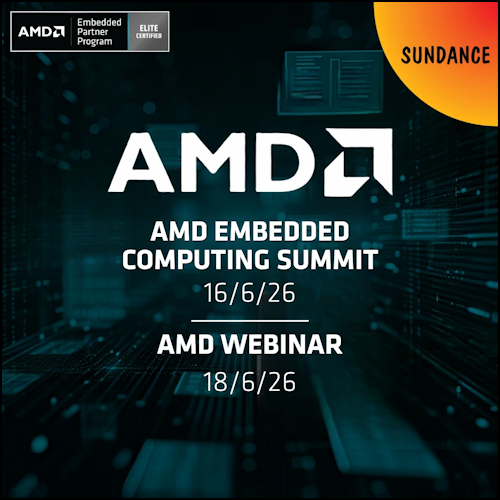 AMD Embedded Partner Program ELITE CERTIFIED

SUNDANCE

AMD

AMD EMBEDDED COMPUTING SUMMIT
16/6/26

AMD WEBINAR
18/6/26